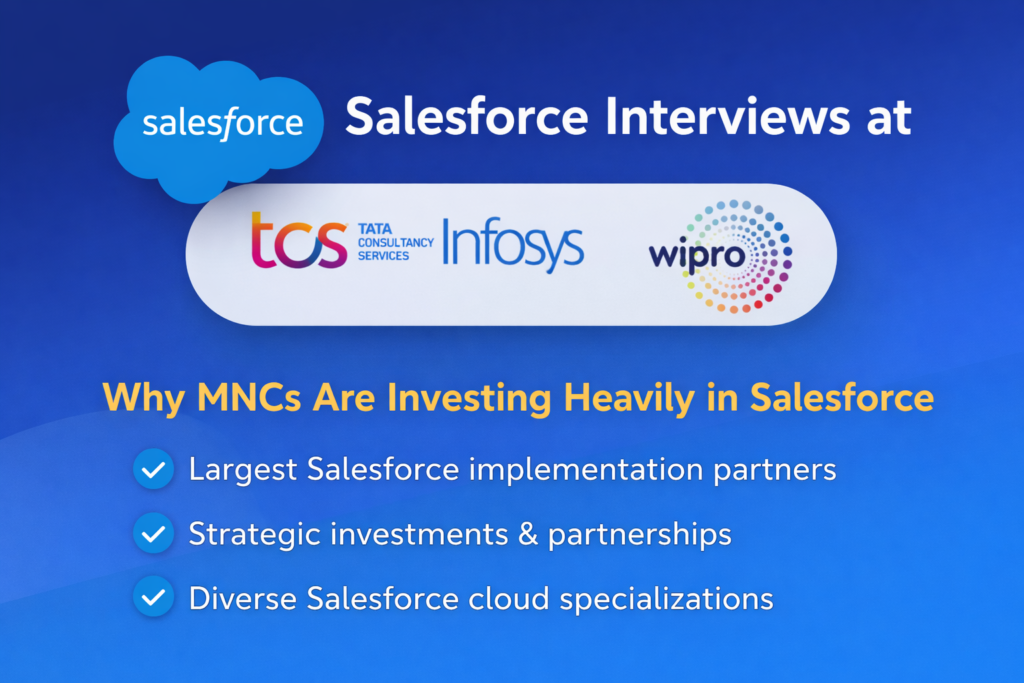 salesforce Salesforce Interviews at

tcs TATA CONSULTANCY SERVICES Infosys wipro

Why MNCs Are Investing Heavily in Salesforce

Largest Salesforce implementation partners

Strategic investments & partnerships

Diverse Salesforce cloud specializations